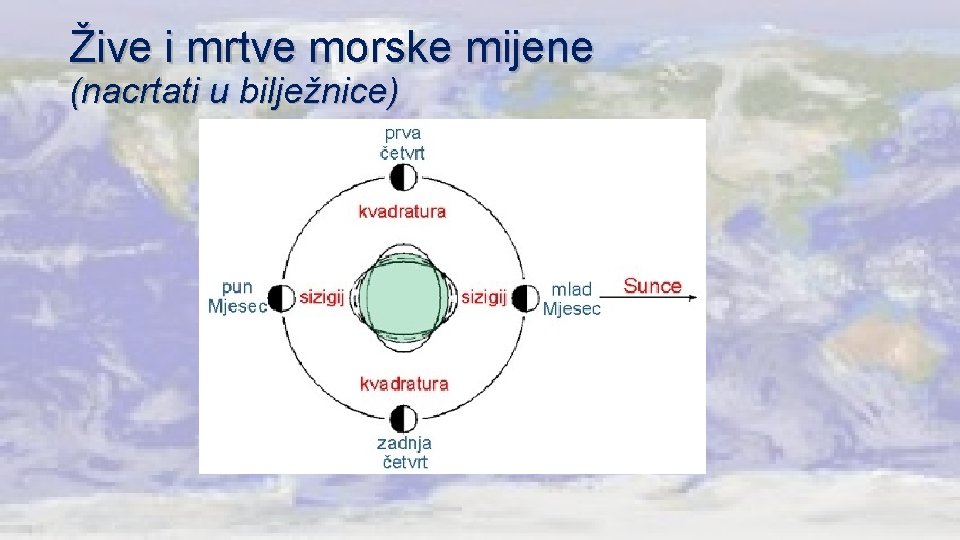 Žive i mrtve morske mijene
(nacrtati u bilježnice)

prva četvrt
kvadratura
pun Mjesec
sizigij
sizigij
mlad Mjesec
Sunce
kvadratura
zadnja četvrt